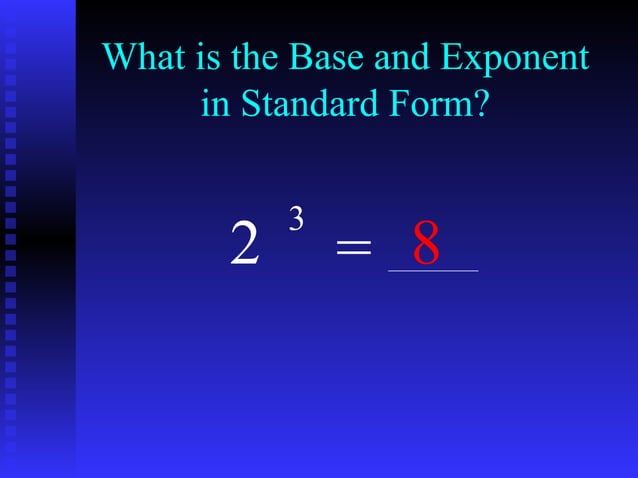 What is the Base and Exponent in Standard Form?

$2^3 = \underline{8}$